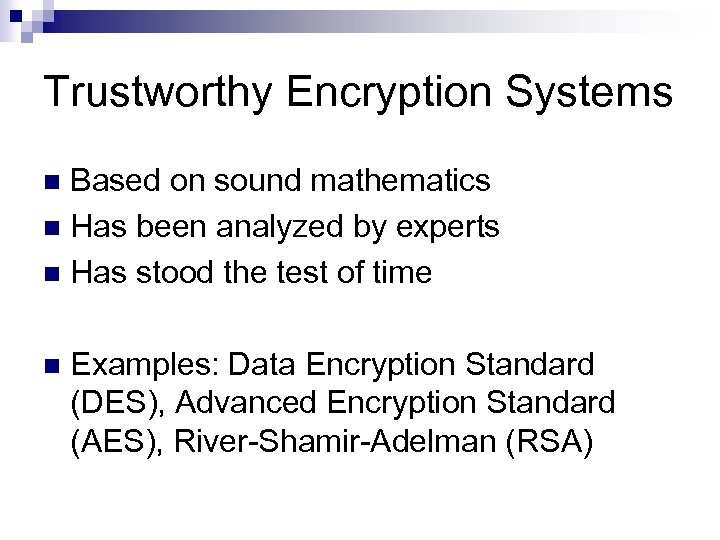 Trustworthy Encryption Systems

Based on sound mathematics

Has been analyzed by experts

Has stood the test of time

Examples: Data Encryption Standard (DES), Advanced Encryption Standard (AES), River-Shamir-Adelman (RSA)